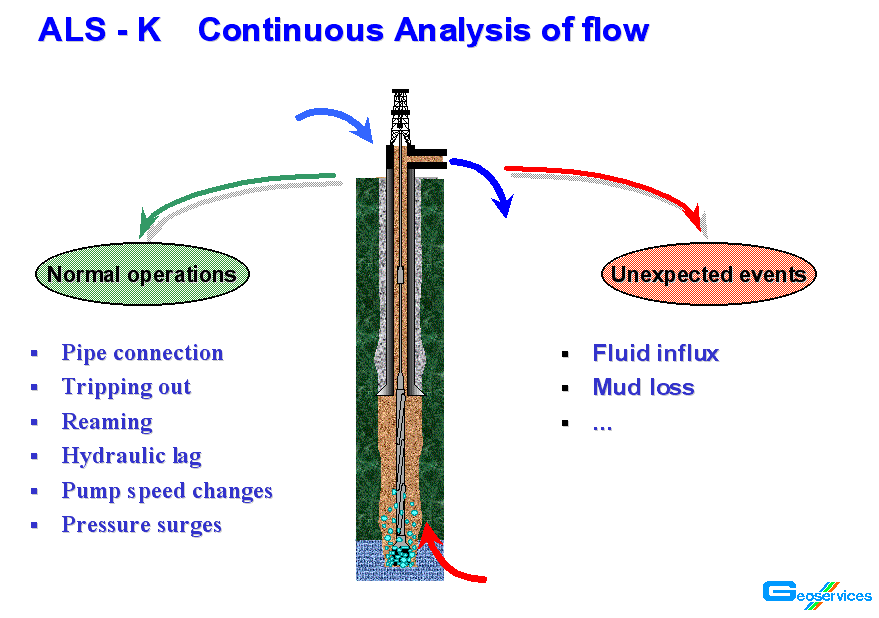 ALS - K Continuous Analysis of flow

Normal operations

- Pipe connection
- Tripping out
- Reaming
- Hydraulic lag
- Pump speed changes
- Pressure surges

Unexpected events

- Fluid influx
- Mud loss
- ...

Geoservices